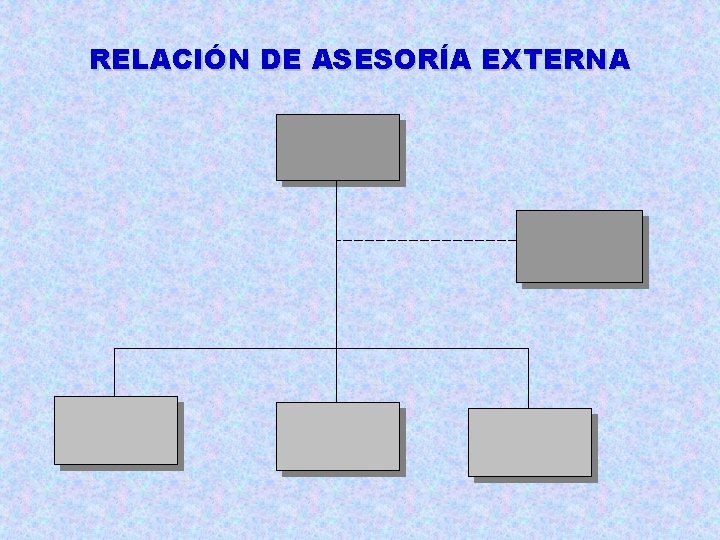 RELACIÓN DE ASESORÍA EXTERNA